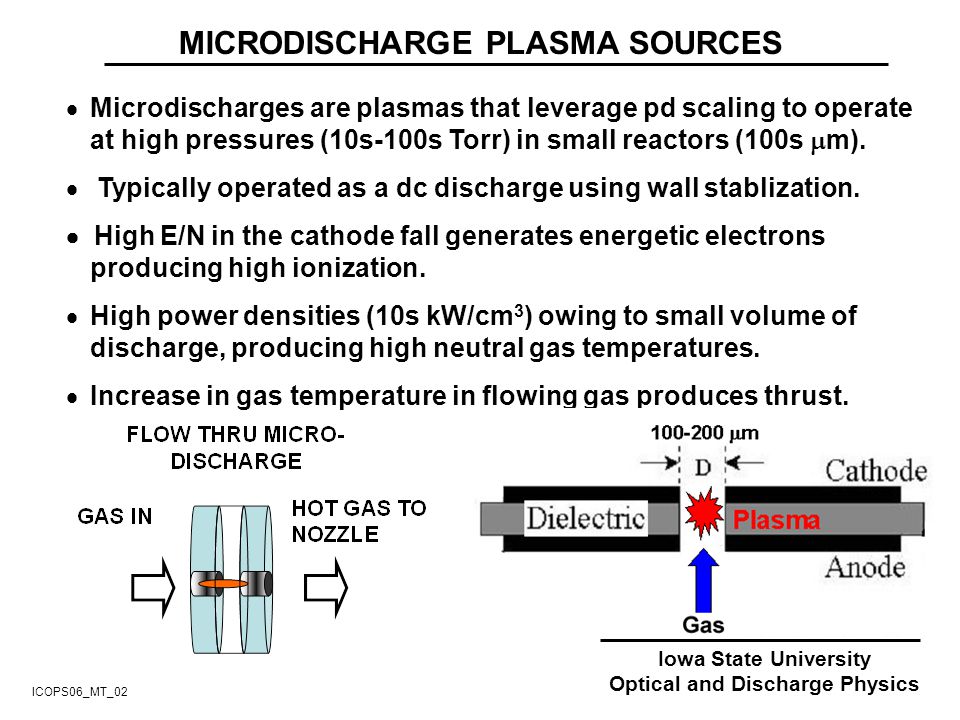 MICRODISCHARGE PLASMA SOURCES

• Microdischarges are plasmas that leverage pd scaling to operate at high pressures (10s-100s Torr) in small reactors (100s $\mu$m).

• Typically operated as a dc discharge using wall stablization.

• High E/N in the cathode fall generates energetic electrons producing high ionization.

• High power densities (10s kW/cm$^3$) owing to small volume of discharge, producing high neutral gas temperatures.

• Increase in gas temperature in flowing gas produces thrust.

FLOW THRU MICRO-DISCHARGE

GAS IN

HOT GAS TO NOZZLE

100-200 $\mu$m

D

Cathode

Dielectric

Plasma

Anode

Gas

Iowa State University
Optical and Discharge Physics

ICOPS06_MT_02